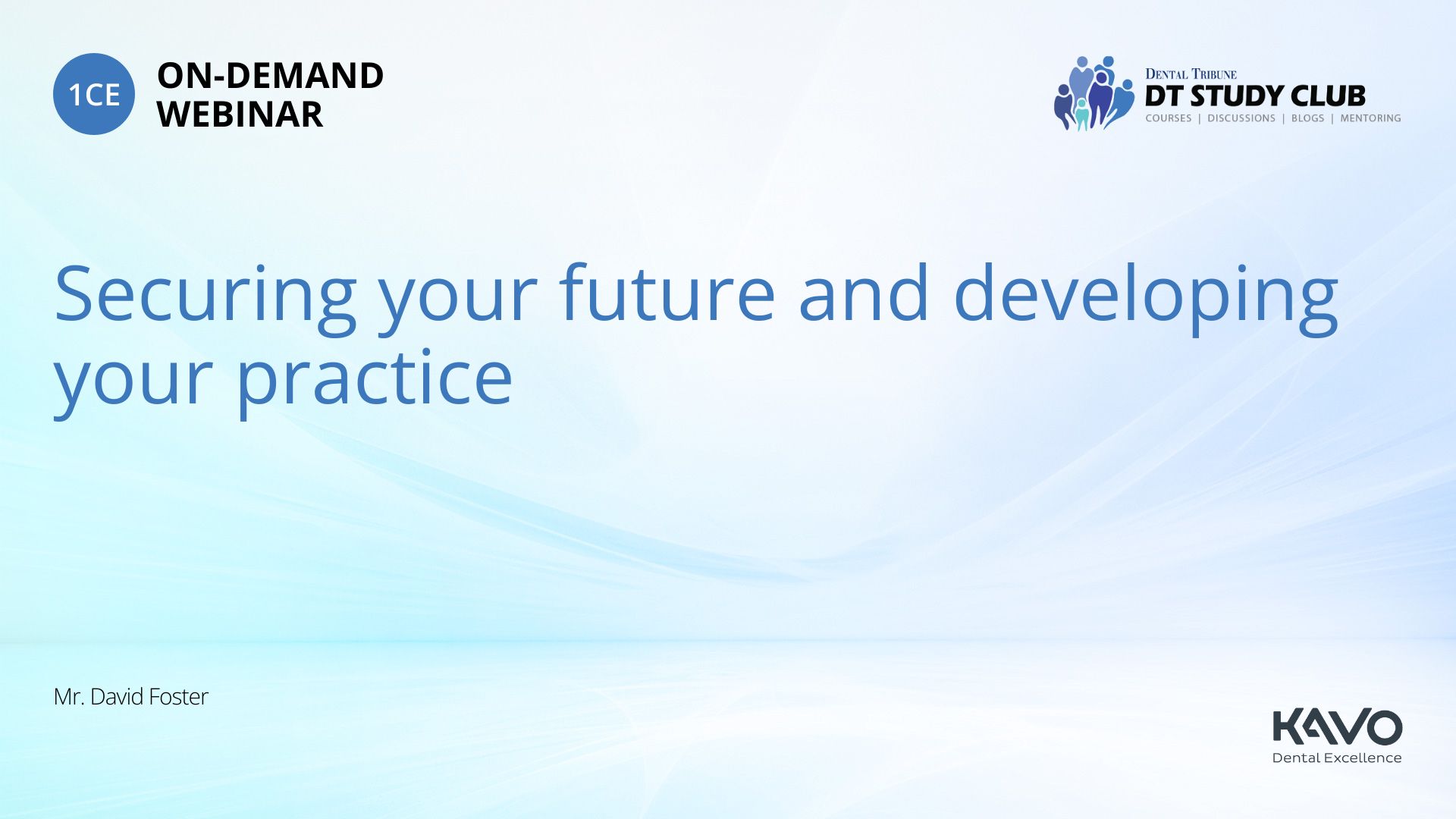 1CE ON-DEMAND WEBINAR

DENTAL TRIBUNE
DT STUDY CLUB
COURSES | DISCUSSIONS | BLOGS | MENTORING

Securing your future and developing your practice

Mr. David Foster

KAVO
Dental Excellence